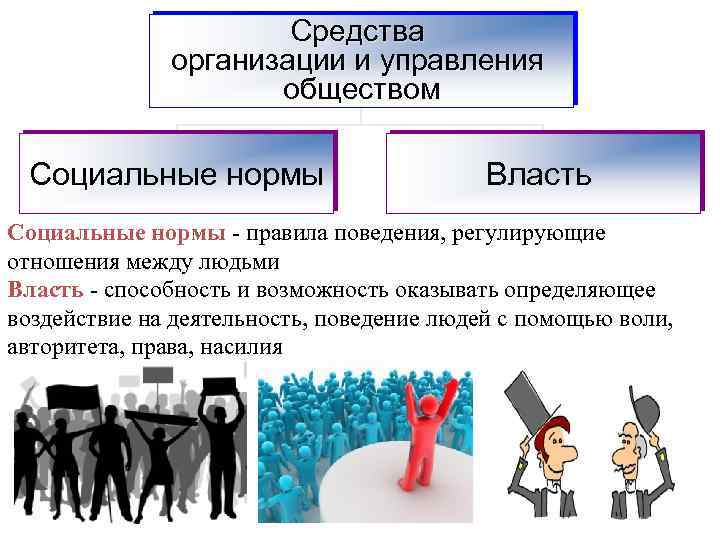 Средства организации и управления обществом

Социальные нормы

Власть

Социальные нормы - правила поведения, регулирующие отношения между людьми
Власть - способность и возможность оказывать определяющее воздействие на деятельность, поведение людей с помощью воли, авторитета, права, насилия